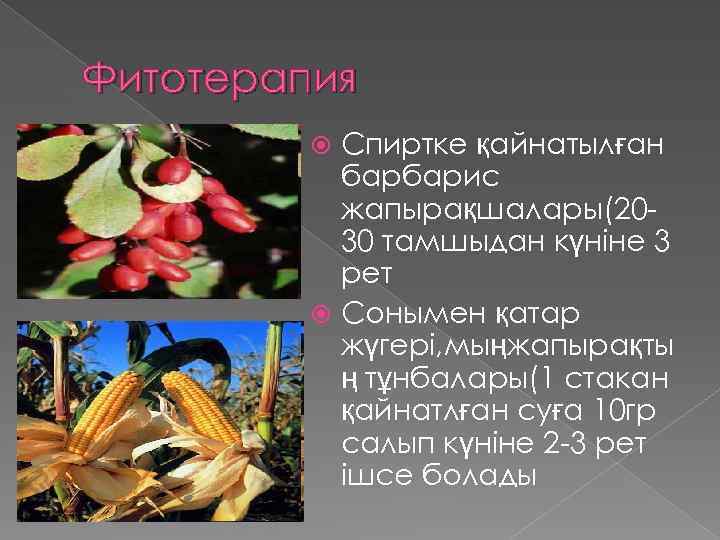 Фитотерапия

Спиртке қайнатылған барбарис жапырақшалары(20-30 тамшыдан күніне 3 рет

Сонымен қатар жүгері,мыңжапырақтың тұнбалары(1 стакан қайнатлған суға 10гр салып күніне 2-3 рет ішсе болады